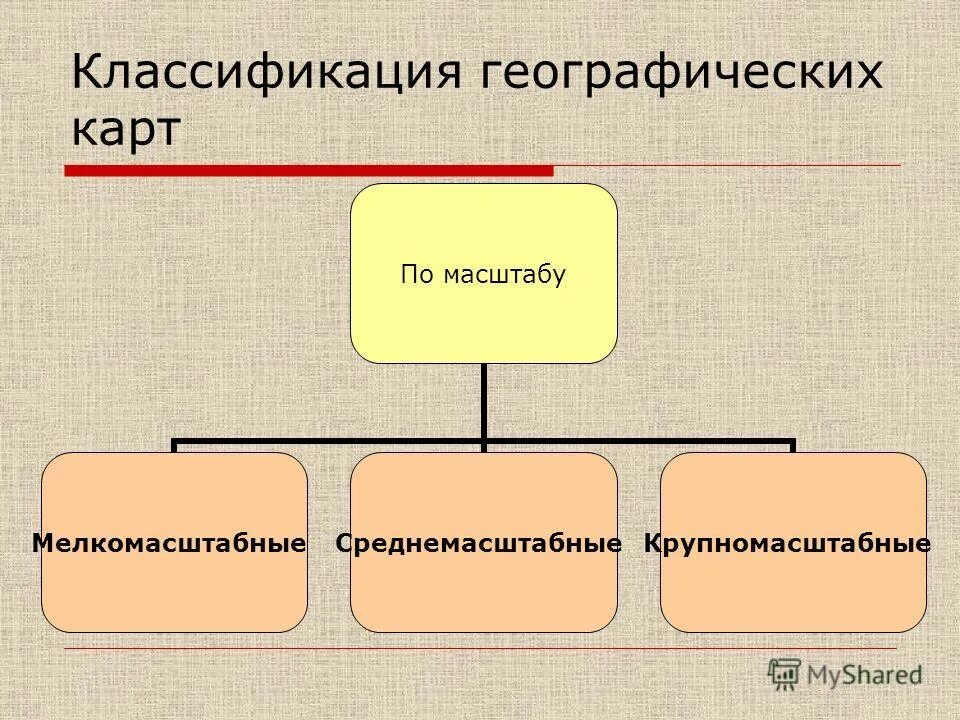 Классификация географических карт

По масштабу

Мелкомасштабные

Среднемасштабные

Крупномасштабные

MyShared